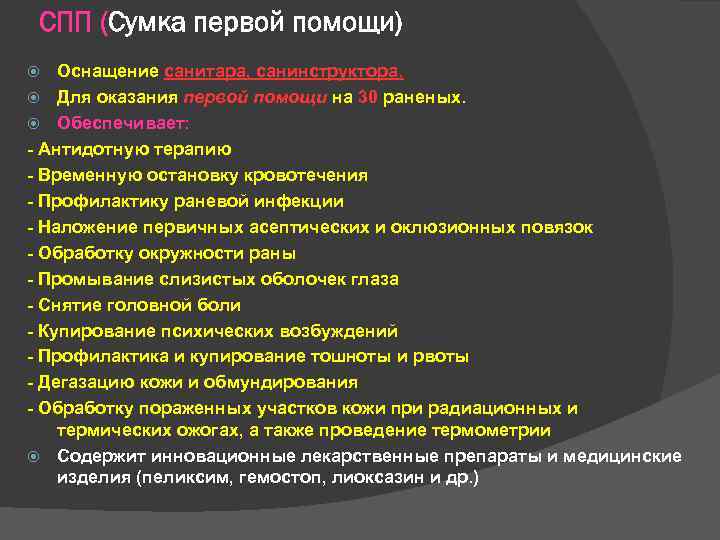 СПП (Сумка первой помощи)

Оснащение санитара, санинструктора.

Для оказания первой помощи на 30 раненых.

Обеспечивает:

- Антидотную терапию
- Временную остановку кровотечения
- Профилактику раневой инфекции
- Наложение первичных асептических и оклюзионных повязок
- Обработку окружности раны
- Промывание слизистых оболочек глаза
- Снятие головной боли
- Купирование психических возбуждений
- Профилактика и купирование тошноты и рвоты
- Дегазацию кожи и обмундирования
- Обработку пораженных участков кожи при радиационных и термических ожогах, а также проведение термометрии

Содержит инновационные лекарственные препараты и медицинские изделия (пеликсим, гемостоп, лиоксазин и др.)